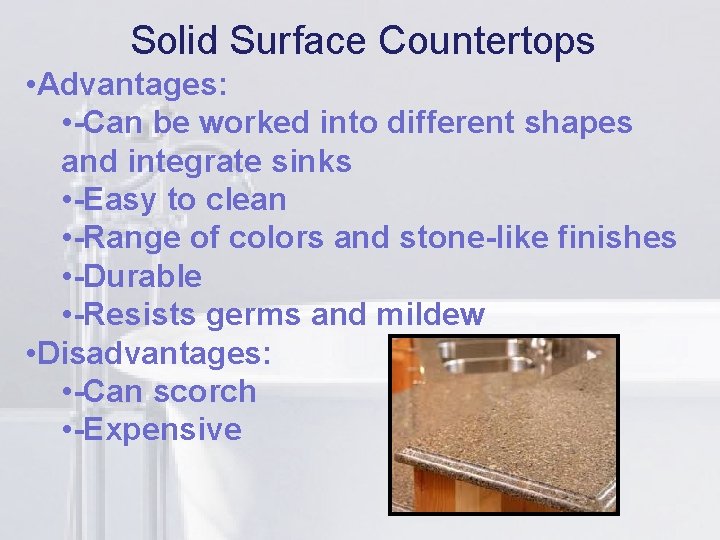 Solid Surface Countertops

•Advantages:

•-Can be worked into different shapes and integrate sinks

•-Easy to clean

•-Range of colors and stone-like finishes

•-Durable

•-Resists germs and mildew

•Disadvantages:

•-Can scorch

•-Expensive